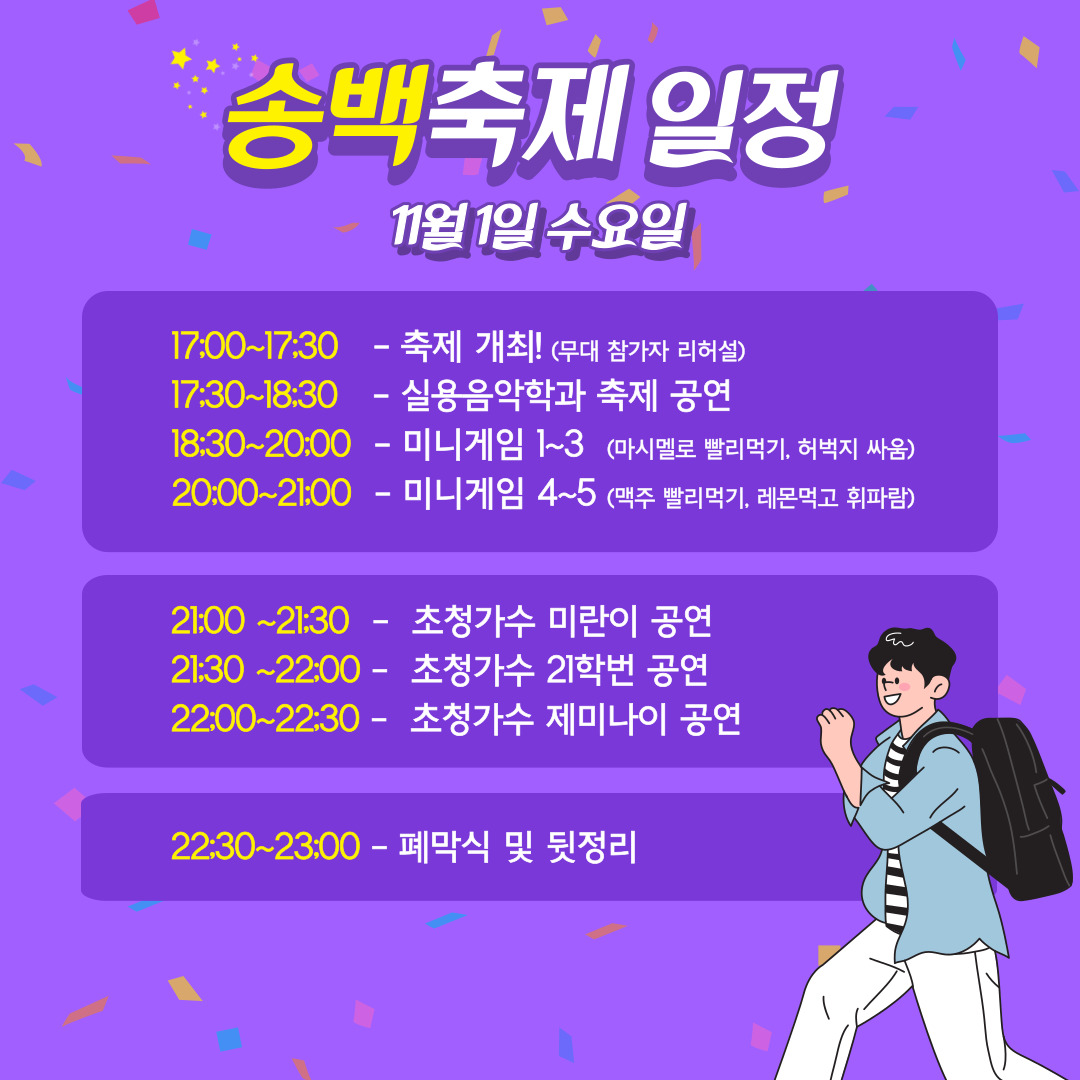 송백축제 일정

11월 1일 수요일

17:00~17:30 - 축제 개최! (무대 참가자 리허설)
17:30~18:30 - 실용음악학과 축제 공연
18:30~20:00 - 미니게임 1~3 (마시멜로 빨리먹기, 허벅지 싸움)
20:00~21:00 - 미니게임 4~5 (맥주 빨리먹기, 레몬먹고 휘파람)

21:00 ~21:30 - 초청가수 미란이 공연
21:30 ~22:00 - 초청가수 21학번 공연
22:00~22:30 - 초청가수 제미나이 공연

22:30~23:00 - 폐막식 및 뒷정리